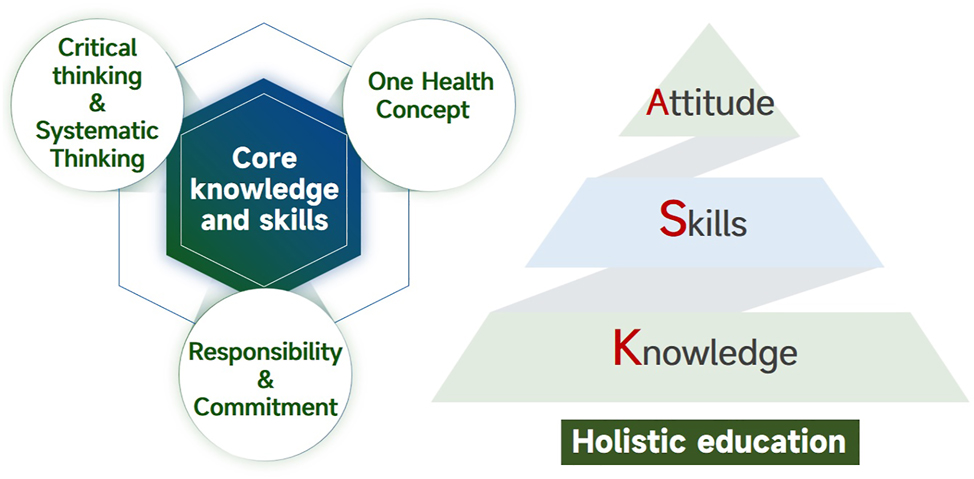 Critical thinking & Systematic Thinking

One Health Concept

Core knowledge and skills

Responsibility & Commitment

Attitude

Skills

Knowledge

Holistic education